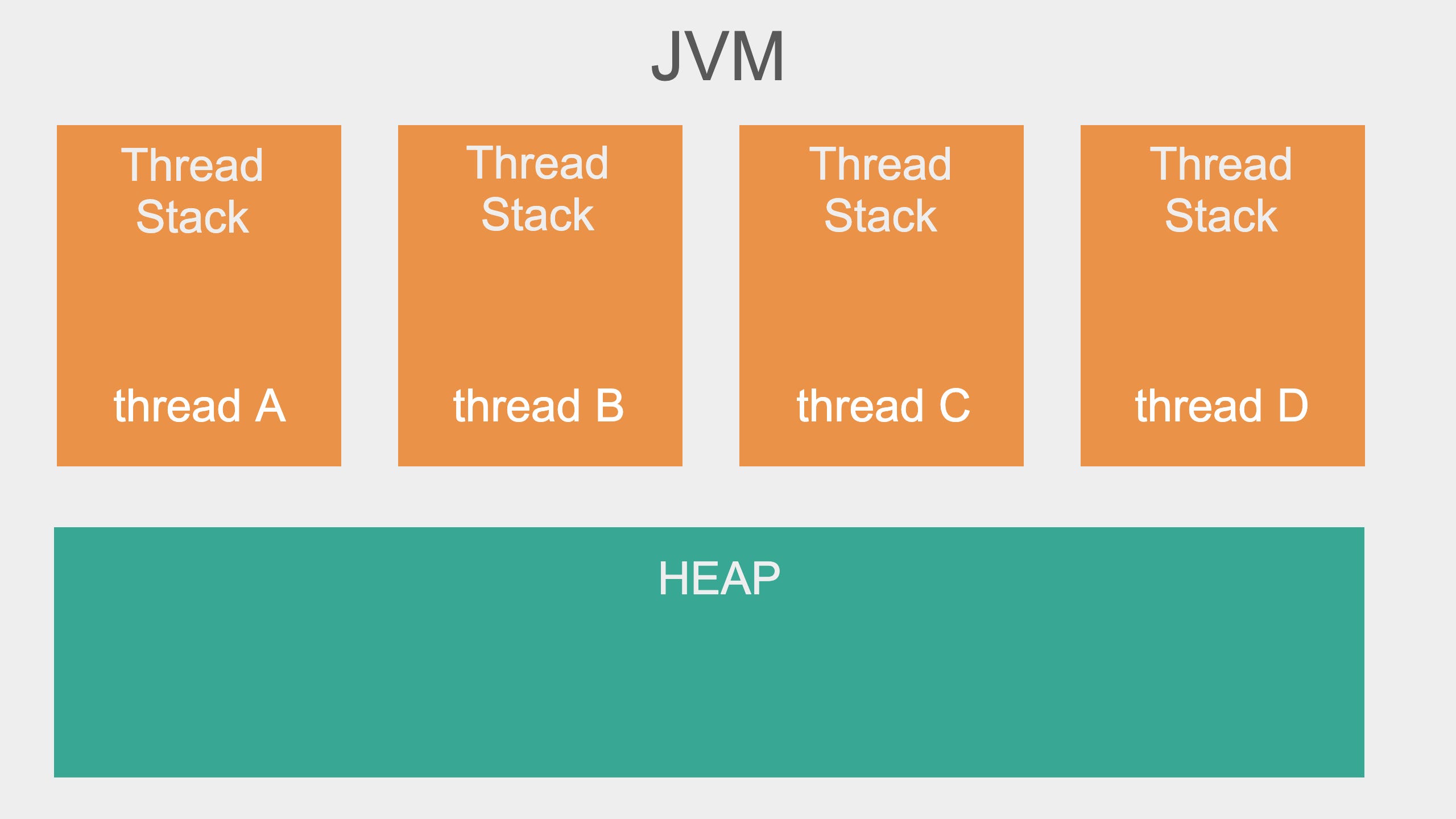 JVM

Thread Stack

thread A

Thread Stack

thread B

Thread Stack

thread C

Thread Stack

thread D

HEAP